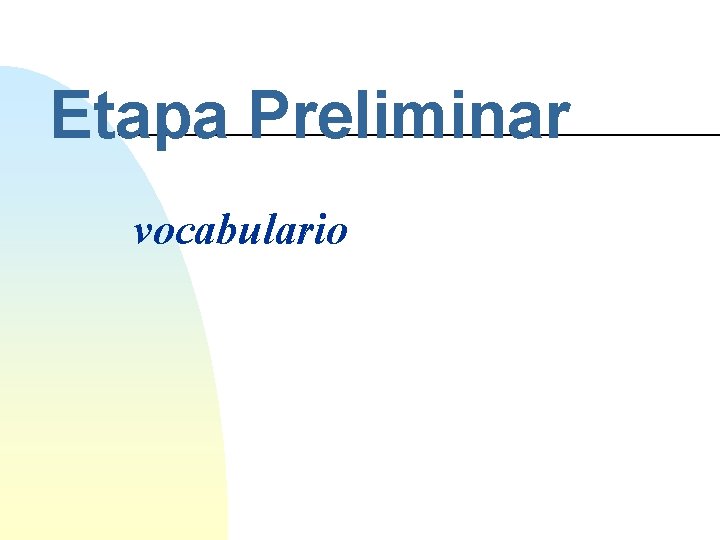 Etapa Preliminar

vocabulario